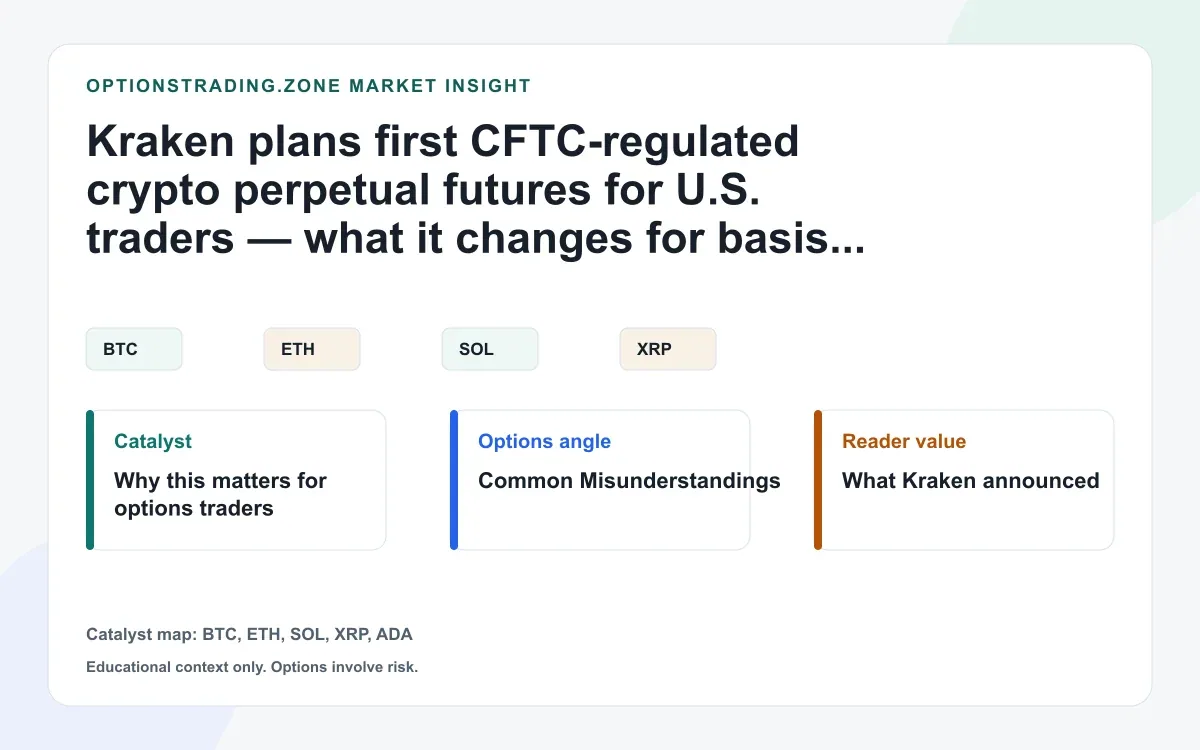 OPTIONSTRADING.ZONE MARKET INSIGHT

Kraken plans first CFTC-regulated crypto perpetual futures for U.S. traders — what it changes for basis...

BTC

ETH

SOL

XRP

Catalyst

Why this matters for options traders

Options angle

Common Misunderstandings

Reader value

What Kraken announced

Catalyst map: BTC, ETH, SOL, XRP, ADA

Educational context only. Options involve risk.